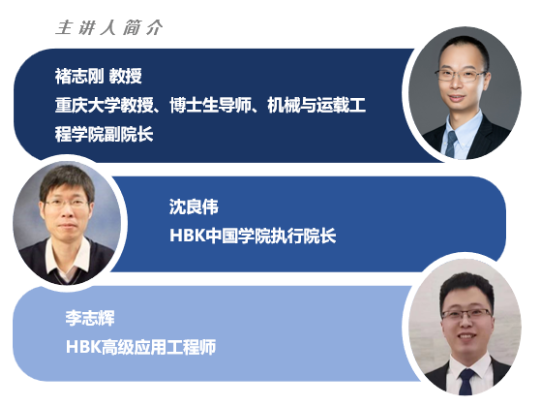 主讲人简介

褚志刚 教授
重庆大学教授、博士生导师、机械与运载工程学院副院长

沈良伟
HBK中国学院执行院长

李志辉
HBK高级应用工程师